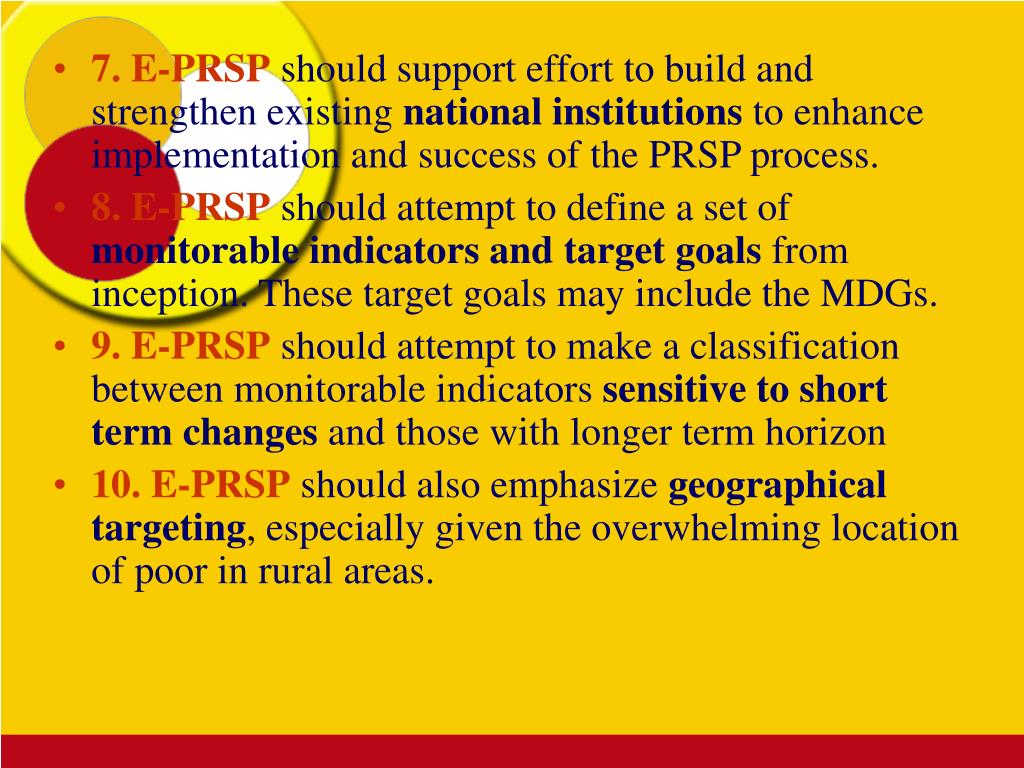 • 7. E-PRSP should support effort to build and strengthen existing national institutions to enhance implementation and success of the PRSP process.

• 8. E-PRSP should attempt to define a set of monitorable indicators and target goals from inception. These target goals may include the MDGs.

• 9. E-PRSP should attempt to make a classification between monitorable indicators sensitive to short term changes and those with longer term horizon

• 10. E-PRSP should also emphasize geographical targeting, especially given the overwhelming location of poor in rural areas.